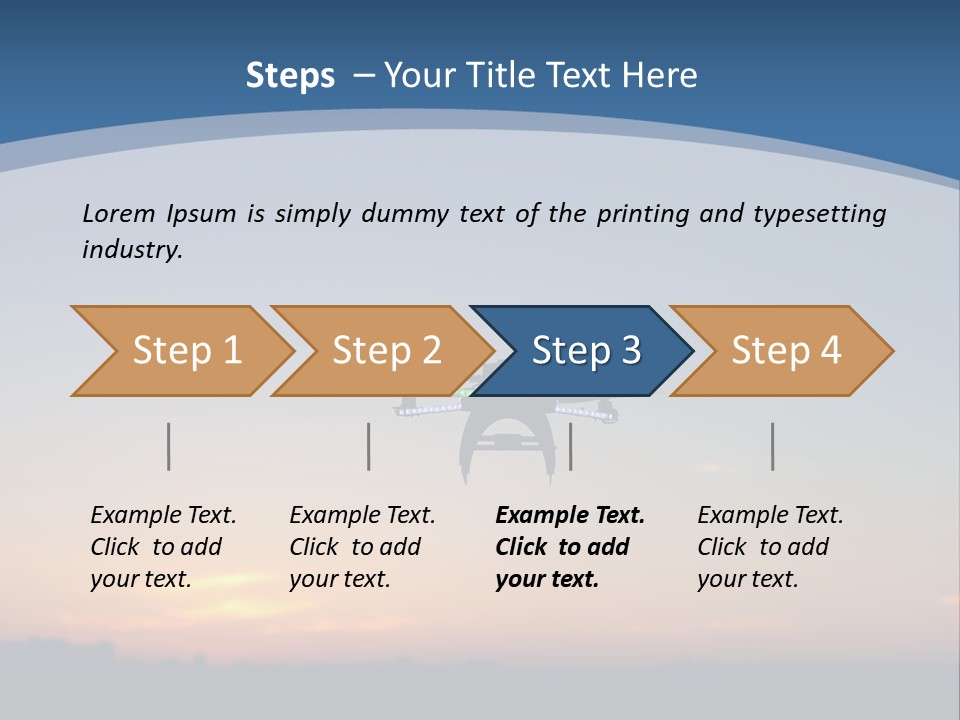 Steps – Your Title Text Here

Lorem Ipsum is simply dummy text of the printing and typesetting industry.

Step 1

Step 2

Step 3

Step 4

Example Text. Click to add your text.

Example Text. Click to add your text.

Example Text. Click to add your text.

Example Text. Click to add your text.